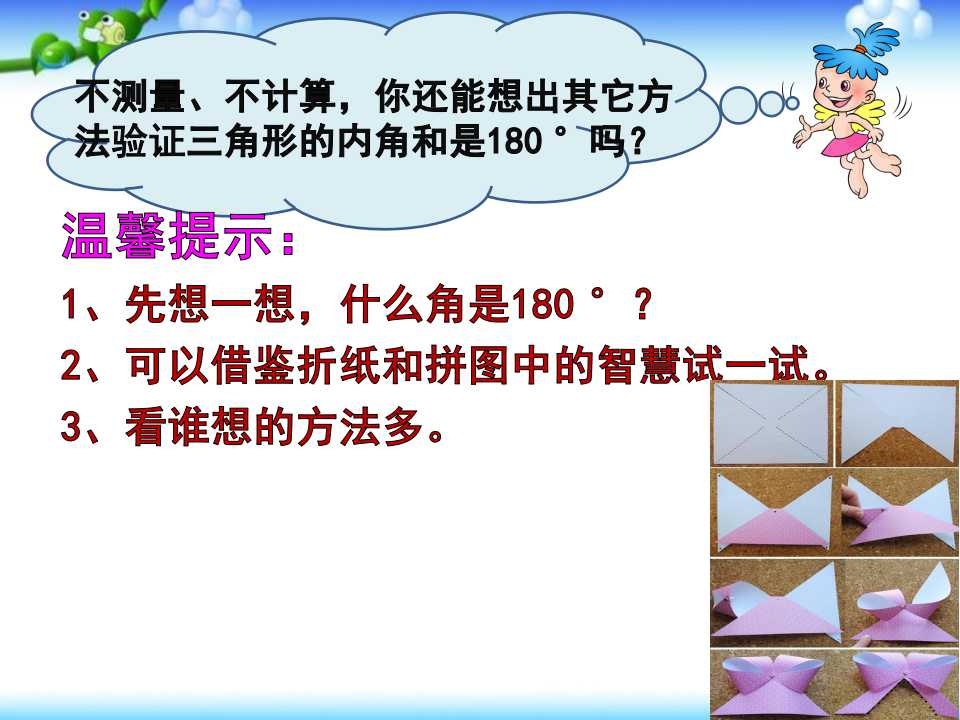 不测量、不计算，你还能想出其它方法验证三角形的内角和是180°吗？

温馨提示：

1、先想一想，什么角是180°？

2、可以借鉴折纸和拼图中的智慧试一试。

3、看谁想的方法多。